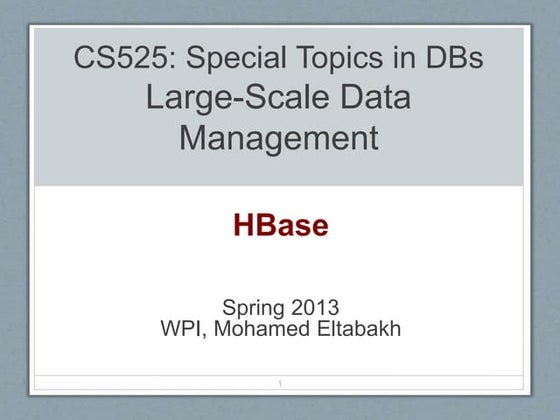 CS525: Special Topics in DBs
Large-Scale Data Management

HBase

Spring 2013
WPI, Mohamed Eltabakh

1